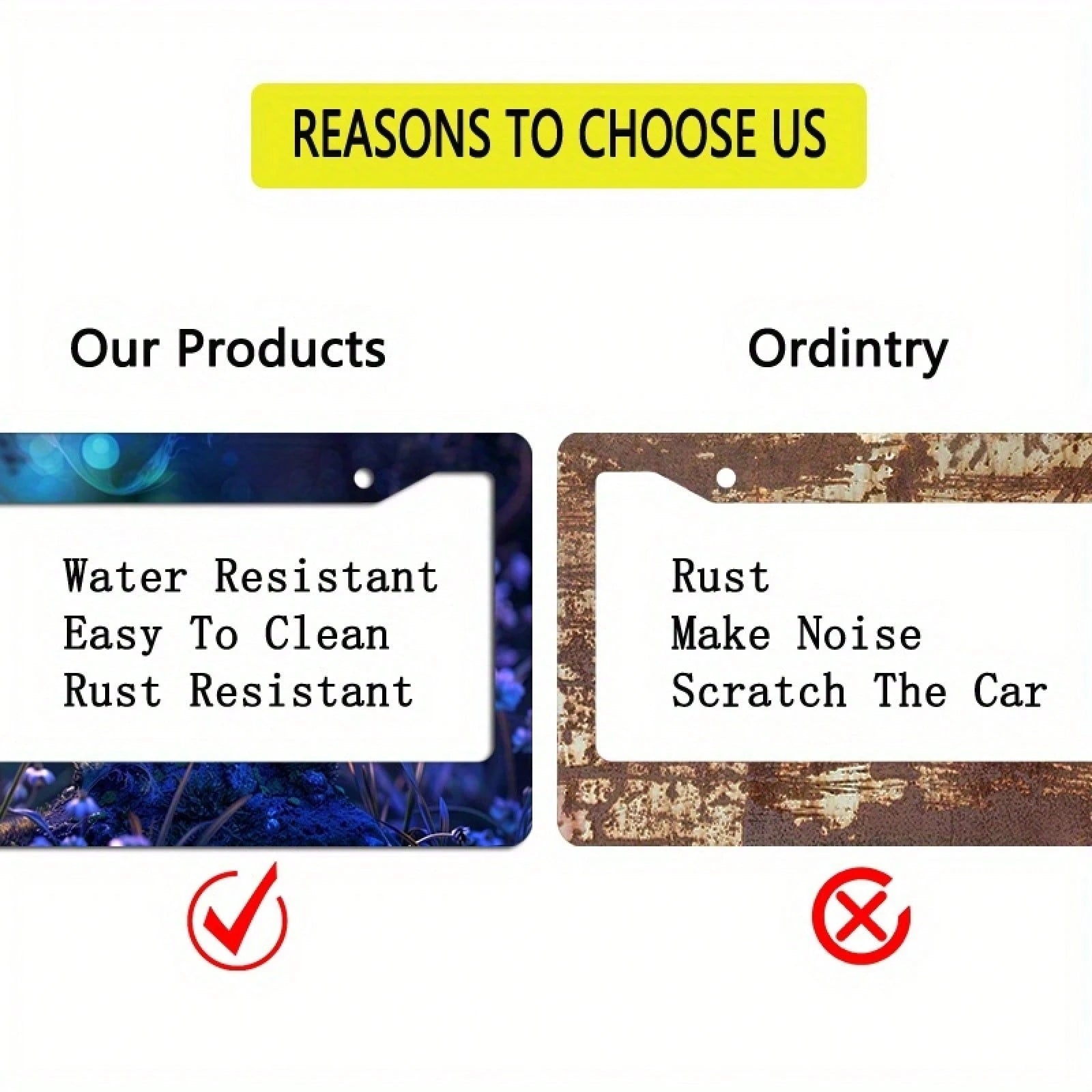 REASONS TO CHOOSE US

Our Products

Water Resistant
Easy To Clean
Rust Resistant

Ordintry

Rust
Make Noise
Scratch The Car